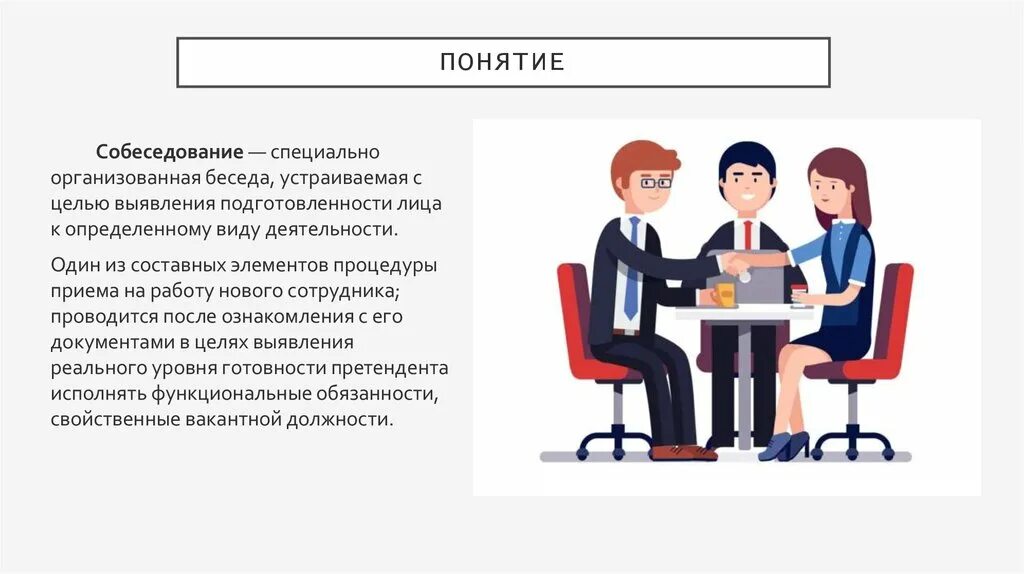 ПОНЯТИЕ

Собеседование — специально организованная беседа, устраиваемая с целью выявления подготовленности лица к определенному виду деятельности.

Один из составных элементов процедуры приема на работу нового сотрудника; проводится после ознакомления с его документами в целях выявления реального уровня готовности претендента исполнять функциональные обязанности, свойственные вакантной должности.